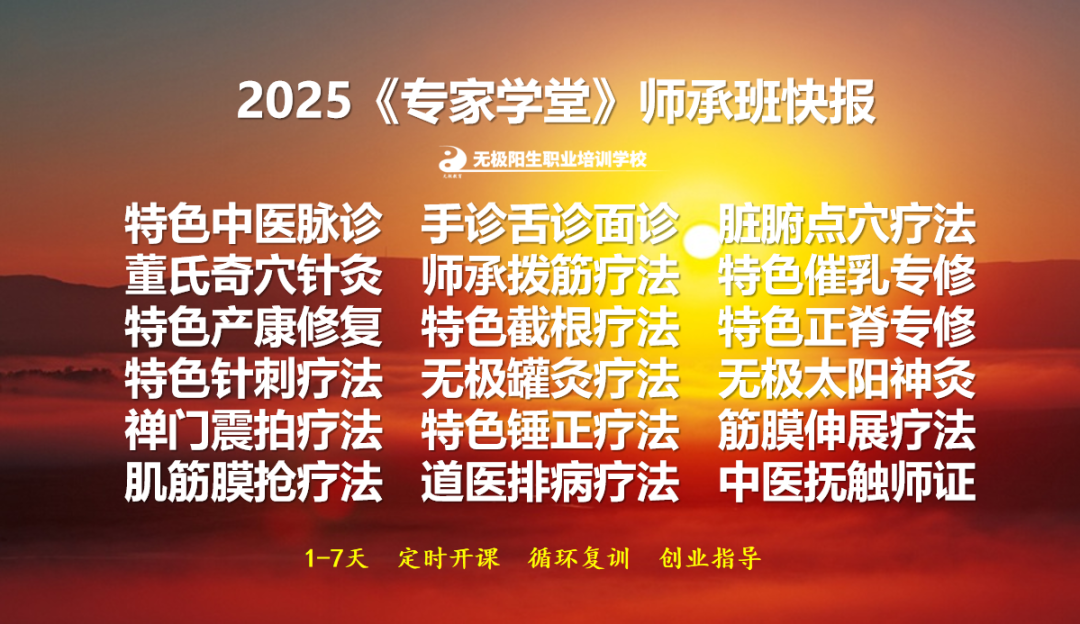 2025《专家学堂》师承班快报

无极阳生职业培训学校

特色中医脉诊　手诊舌诊面诊　脏腑点穴疗法
董氏奇穴针灸　师承拨筋疗法　特色催乳专修
特色产康修复　特色截根疗法　特色正脊专修
特色针刺疗法　无极罐灸疗法　无极太阳神灸
禅门震拍疗法　特色锤正疗法　筋膜伸展疗法
肌筋膜抢疗法　道医排病疗法　中医抚触师证

1-7天　定时开课　循环复训　创业指导